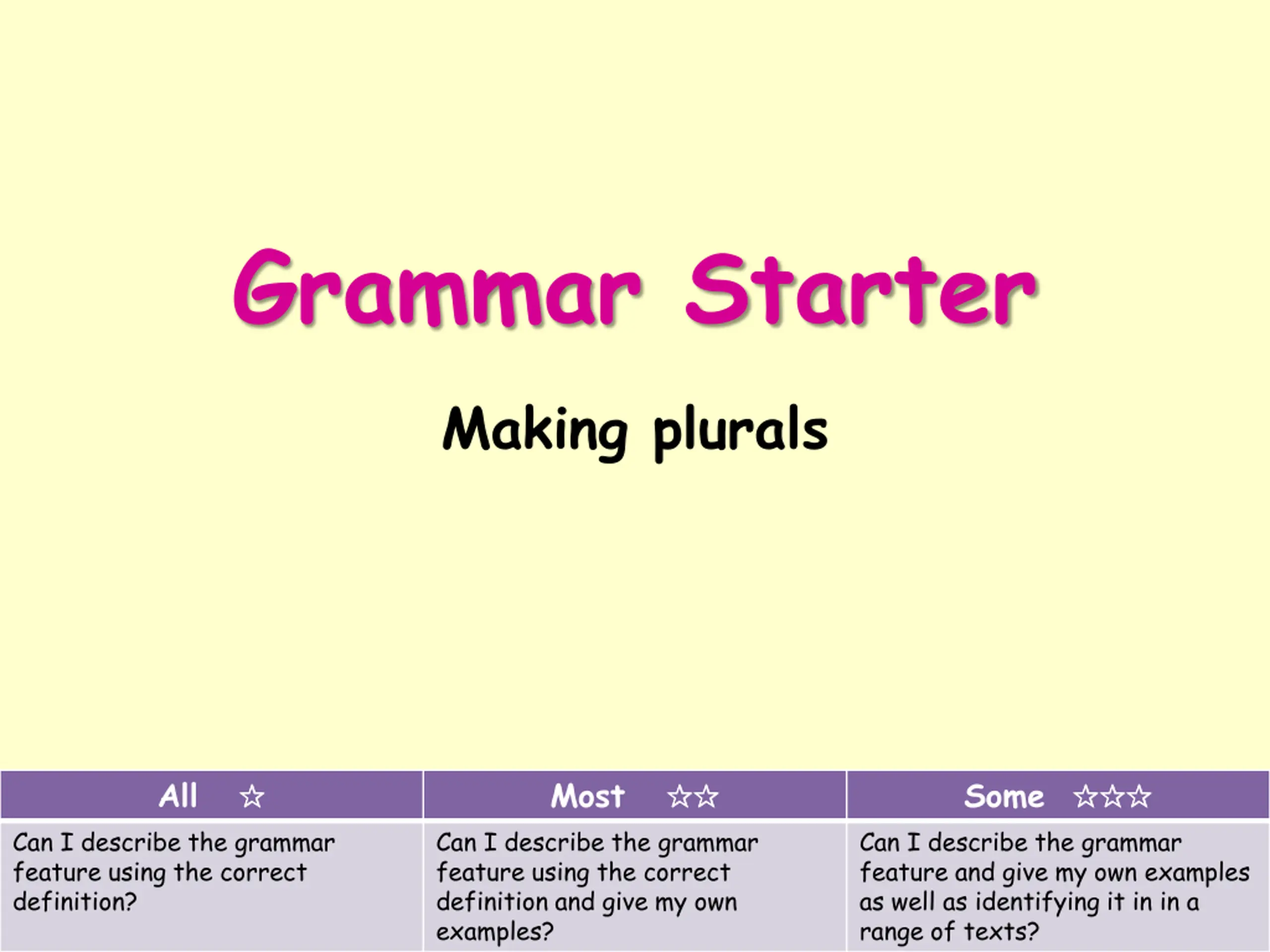 Grammar Starter

Making plurals

| All ☆ | Most ☆☆ | Some ☆☆☆ |
|---|---|---|
| Can I describe the grammar feature using the correct definition? | Can I describe the grammar feature using the correct definition and give my own examples? | Can I describe the grammar feature and give my own examples as well as identifying it in in a range of texts? |